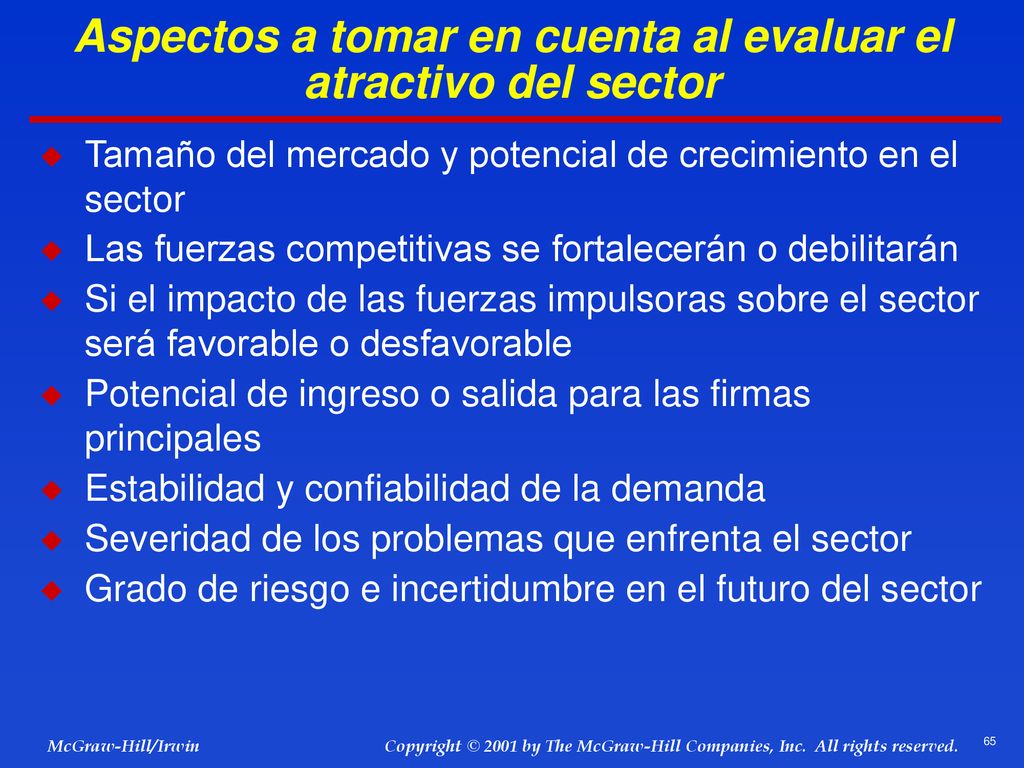 Aspectos a tomar en cuenta al evaluar el atractivo del sector

Tamaño del mercado y potencial de crecimiento en el sector

Las fuerzas competitivas se fortalecerán o debilitarán

Si el impacto de las fuerzas impulsoras sobre el sector será favorable o desfavorable

Potencial de ingreso o salida para las firmas principales

Estabilidad y confiabilidad de la demanda

Severidad de los problemas que enfrenta el sector

Grado de riesgo e incertidumbre en el futuro del sector

McGraw-Hill/Irwin

Copyright © 2001 by The McGraw-Hill Companies, Inc. All rights reserved.

65